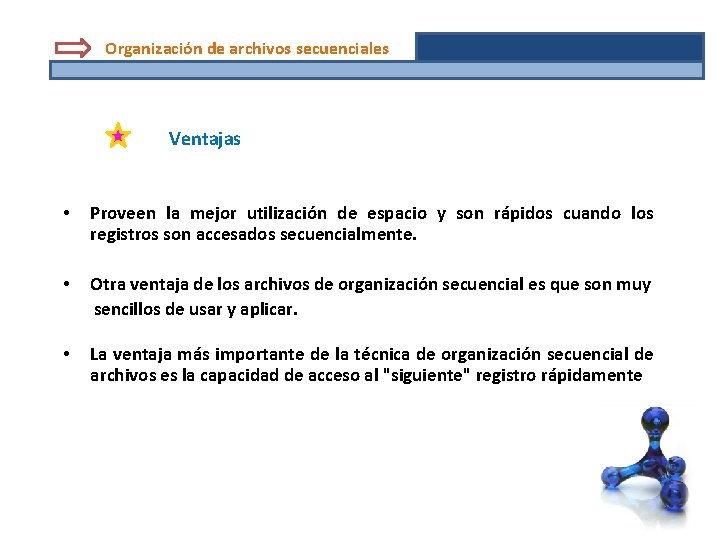 Organización de archivos secuenciales

Ventajas

• Proveen la mejor utilización de espacio y son rápidos cuando los registros son accesados secuencialmente.

• Otra ventaja de los archivos de organización secuencial es que son muy sencillos de usar y aplicar.

• La ventaja más importante de la técnica de organización secuencial de archivos es la capacidad de acceso al "siguiente" registro rápidamente